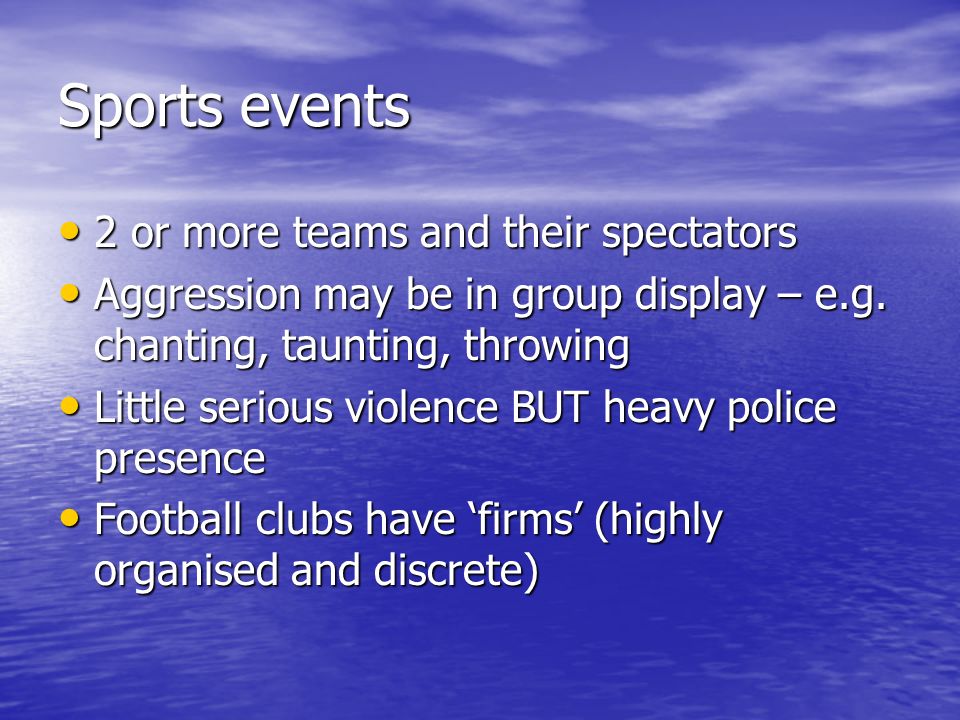 Sports events

• 2 or more teams and their spectators
• Aggression may be in group display – e.g. chanting, taunting, throwing
• Little serious violence BUT heavy police presence
• Football clubs have ‘firms’ (highly organised and discrete)